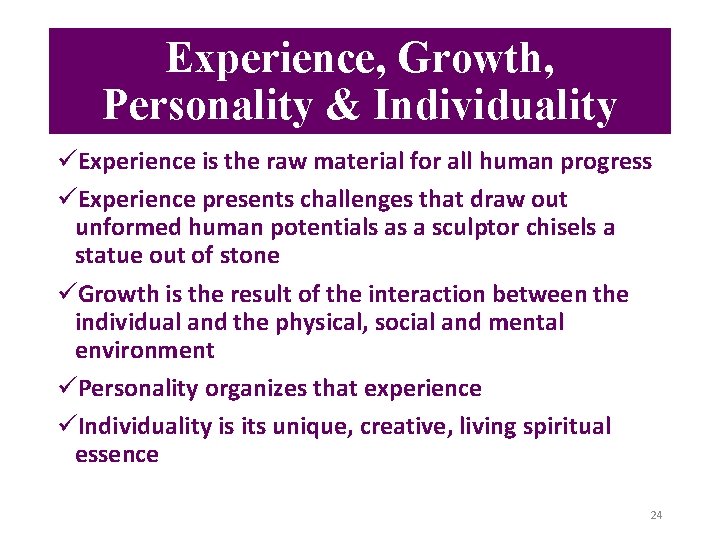 Experience, Growth, Personality & Individuality

✓Experience is the raw material for all human progress

✓Experience presents challenges that draw out unformed human potentials as a sculptor chisels a statue out of stone

✓Growth is the result of the interaction between the individual and the physical, social and mental environment

✓Personality organizes that experience

✓Individuality is its unique, creative, living spiritual essence

24